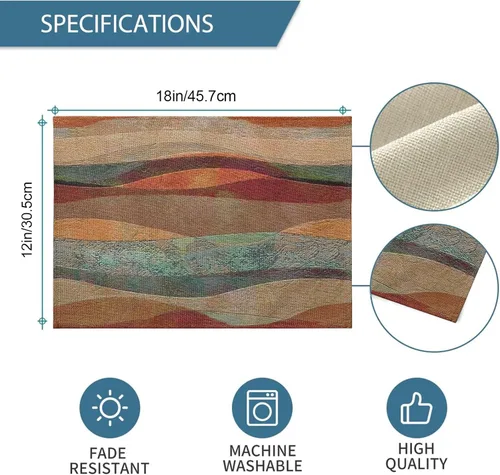 SPECIFICATIONS

18in/45.7cm

12in/30.5cm

FADE RESISTANT

MACHINE WASHABLE

HIGH QUALITY